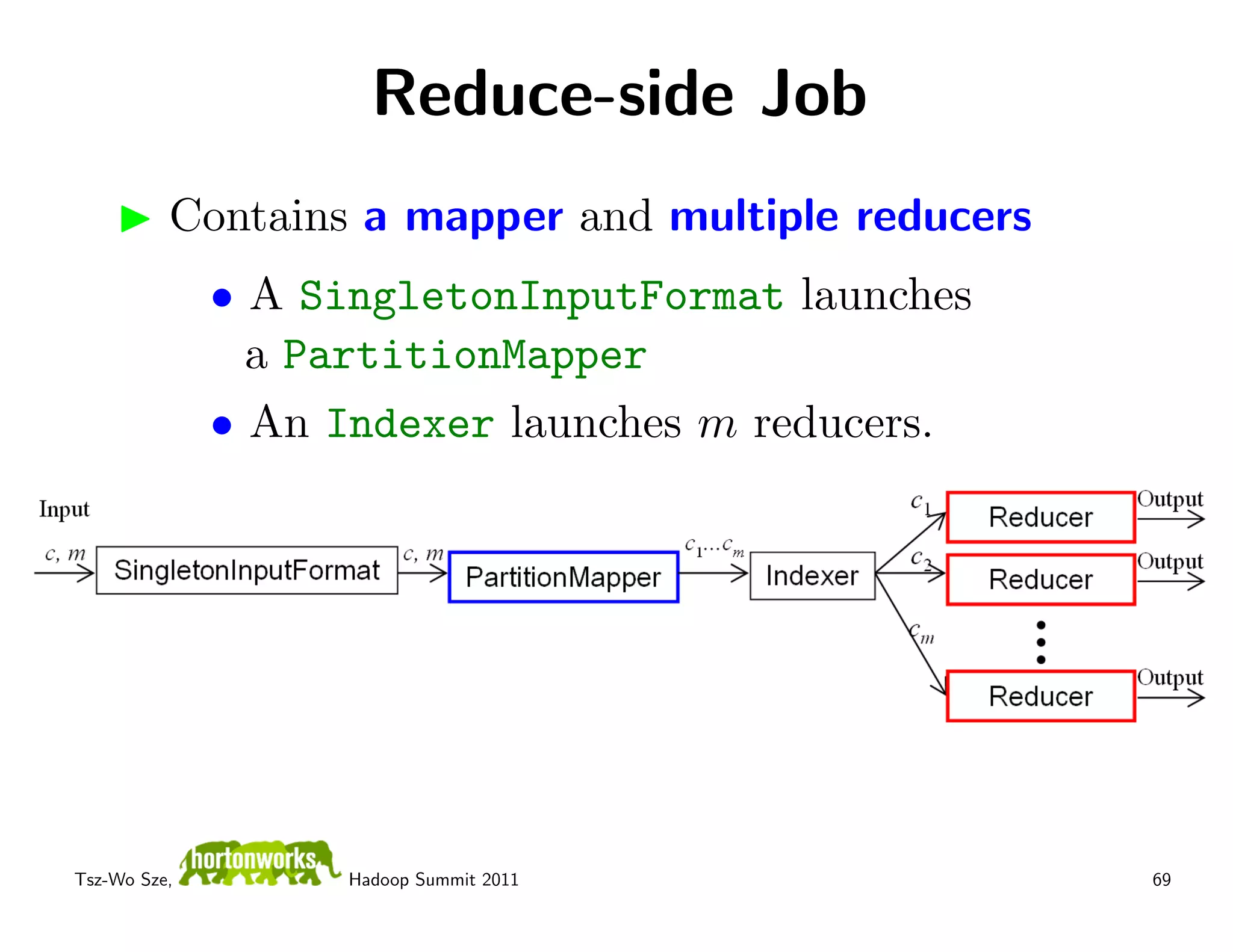 Reduce-side Job

▶ Contains a mapper and multiple reducers

• A SingletonInputFormat launches a PartitionMapper

• An Indexer launches $m$ reducers.

Input

$c, m$

SingletonInputFormat

$c, m$

PartitionMapper

$c_1 \ldots c_m$

Indexer

$c_1$

Reducer

Output

$c_2$

Reducer

Output

$c_m$

Reducer

Output

Tsz-Wo Sze, hortonworks Hadoop Summit 2011

69